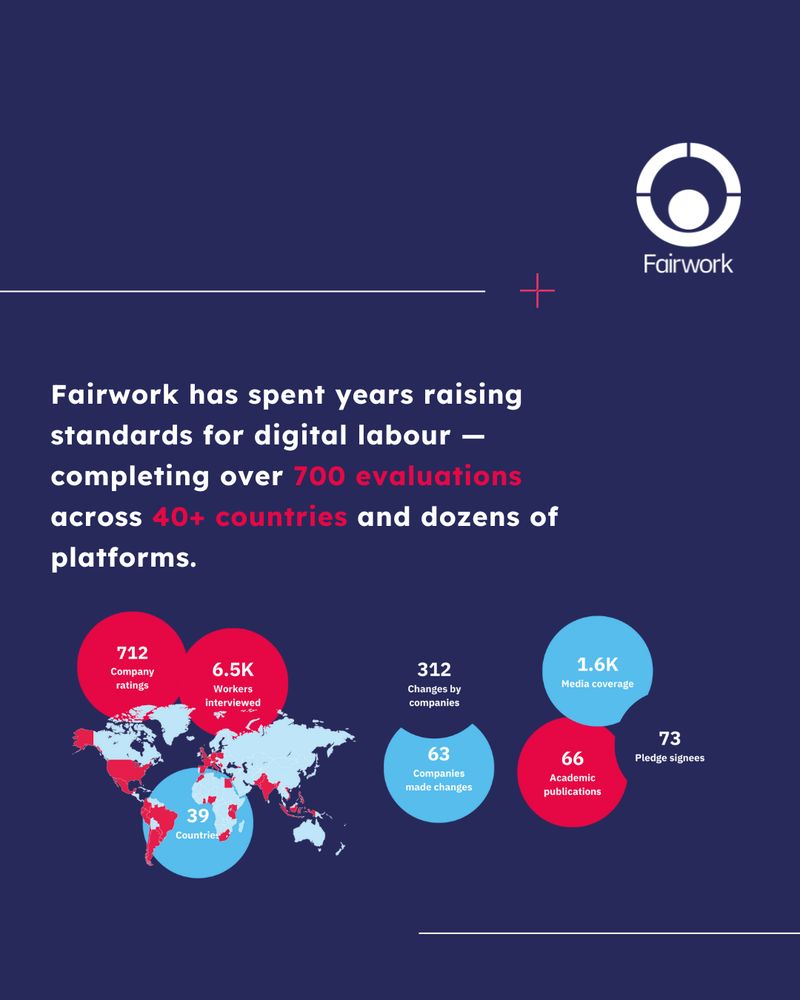 Fairwork

Fairwork has spent years raising standards for digital labour — completing over 700 evaluations across 40+ countries and dozens of platforms.

712
Company ratings

6.5K
Workers interviewed

39
Countries

312
Changes by companies

63
Companies made changes

1.6K
Media coverage

66
Academic publications

73
Pledge signees